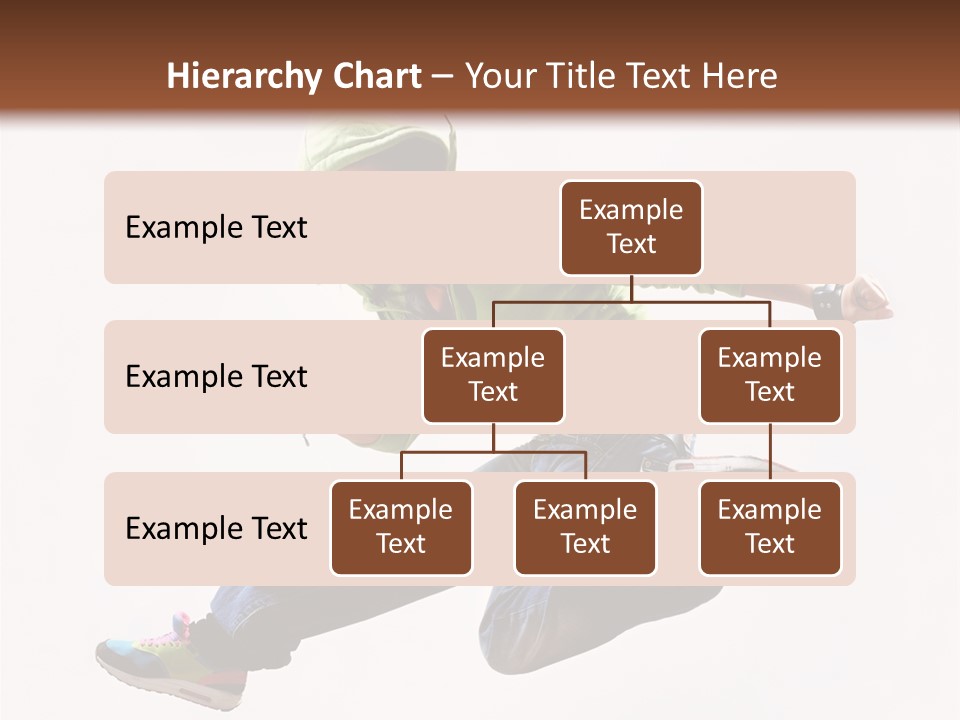 Hierarchy Chart – Your Title Text Here

Example Text

Example Text

Example Text

Example Text

Example Text

Example Text

Example Text

Example Text

Example Text